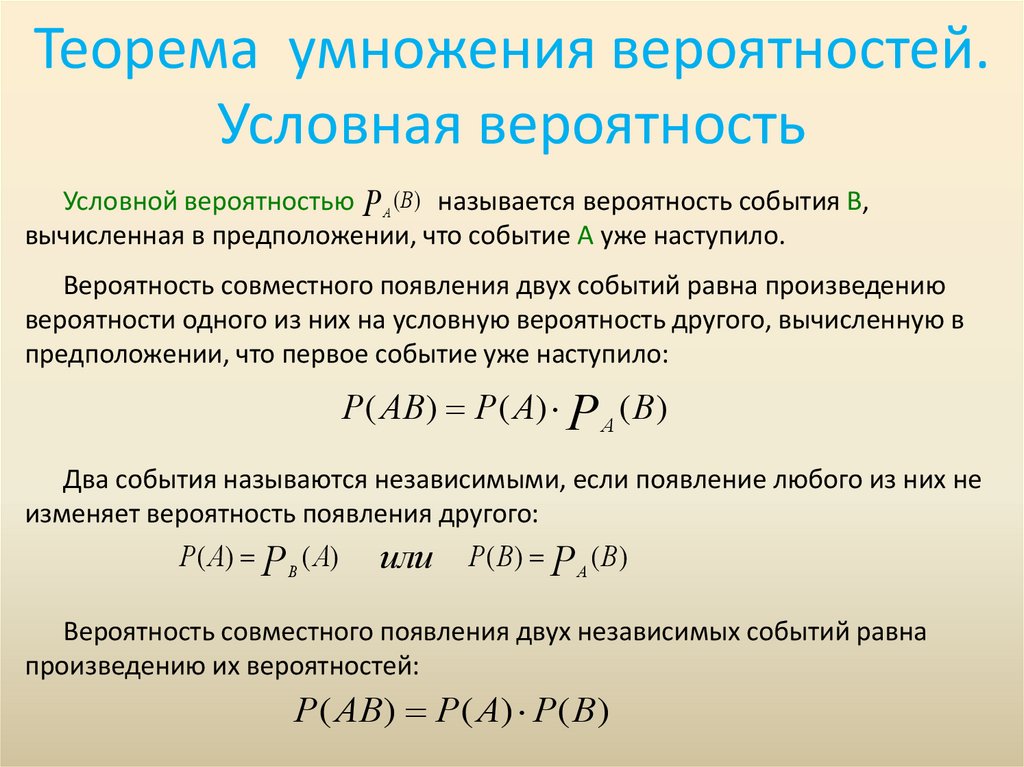 Теорема умножения вероятностей. Условная вероятность

Условной вероятностью $P_A(B)$ называется вероятность события В, вычисленная в предположении, что событие А уже наступило.

Вероятность совместного появления двух событий равна произведению вероятности одного из них на условную вероятность другого, вычисленную в предположении, что первое событие уже наступило:

$P(AB) = P(A) \cdot P_A(B)$

Два события называются независимыми, если появление любого из них не изменяет вероятность появления другого:

$P(A) = P_B(A)$ или $P(B) = P_A(B)$

Вероятность совместного появления двух независимых событий равна произведению их вероятностей:

$P(AB) = P(A) \cdot P(B)$